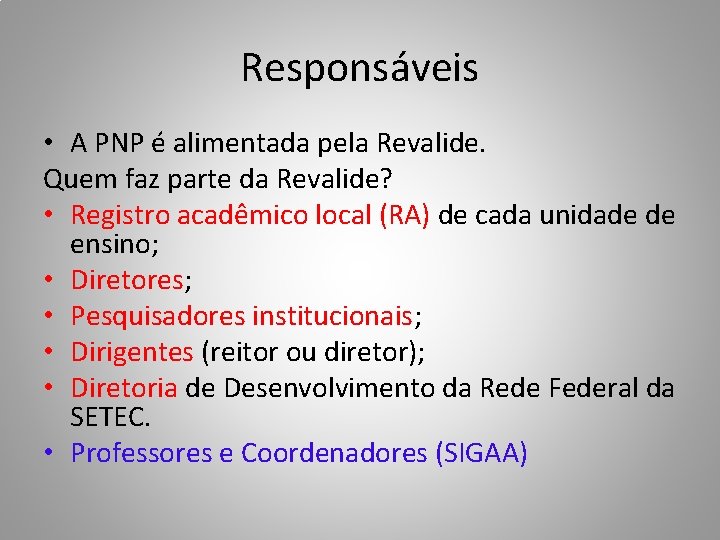 Responsáveis

• A PNP é alimentada pela Revalide.
Quem faz parte da Revalide?
• Registro acadêmico local (RA) de cada unidade de ensino;
• Diretores;
• Pesquisadores institucionais;
• Dirigentes (reitor ou diretor);
• Diretoria de Desenvolvimento da Rede Federal da SETEC.
• Professores e Coordenadores (SIGAA)